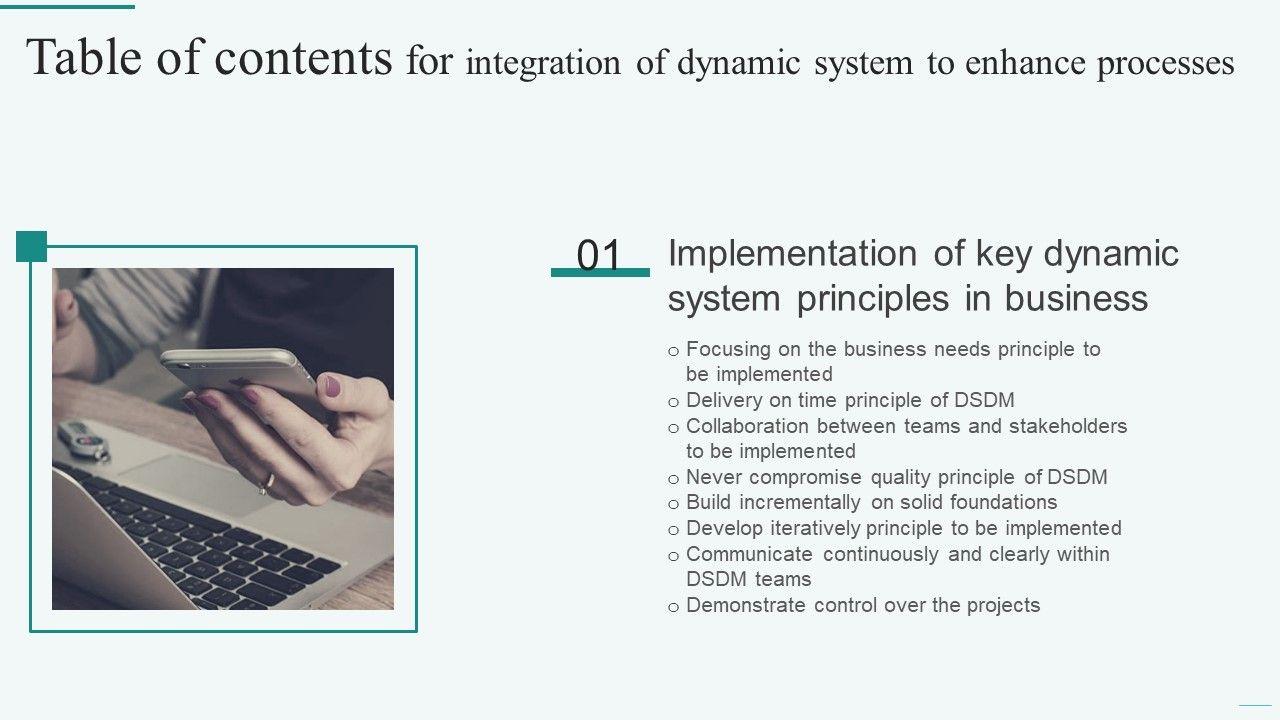 Table of contents for integration of dynamic system to enhance processes

01

Implementation of key dynamic system principles in business

o Focusing on the business needs principle to be implemented
o Delivery on time principle of DSDM
o Collaboration between teams and stakeholders to be implemented
o Never compromise quality principle of DSDM
o Build incrementally on solid foundations
o Develop iteratively principle to be implemented
o Communicate continuously and clearly within DSDM teams
o Demonstrate control over the projects